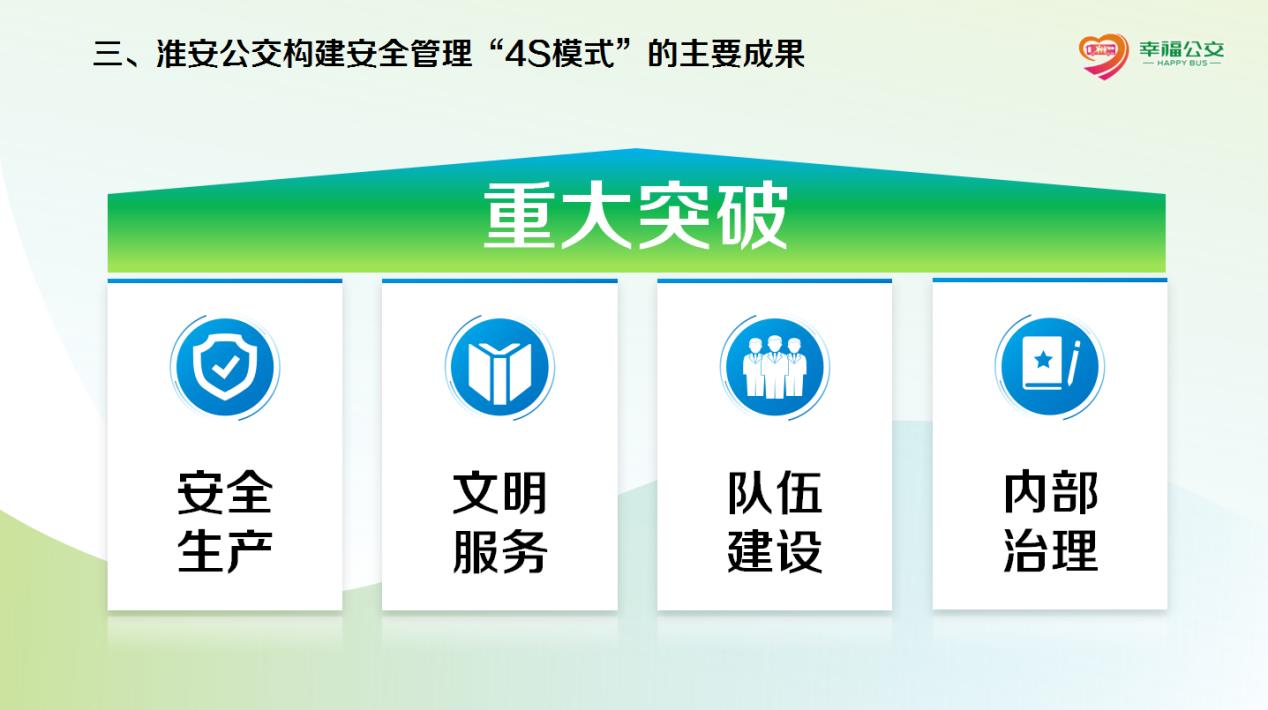 三、淮安公交构建安全管理“4S模式”的主要成果

幸福公交
— HAPPY BUS —

重大突破

安全生产

文明服务

队伍建设

内部治理